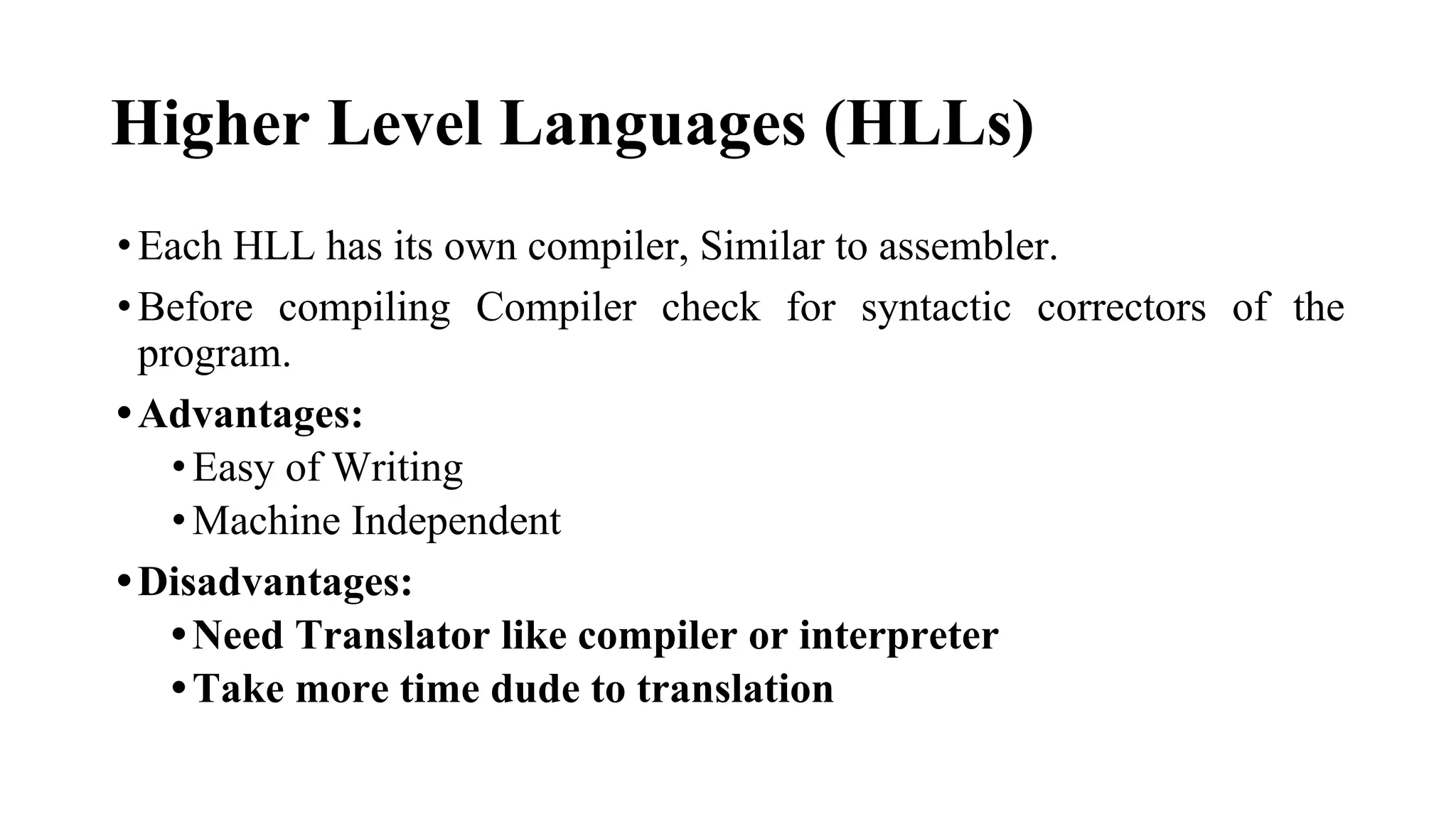 Higher Level Languages (HLLs)

• Each HLL has its own compiler, Similar to assembler.

• Before compiling Compiler check for syntactic correctors of the program.

• Advantages:

• Easy of Writing

• Machine Independent

• Disadvantages:

• Need Translator like compiler or interpreter

• Take more time dude to translation